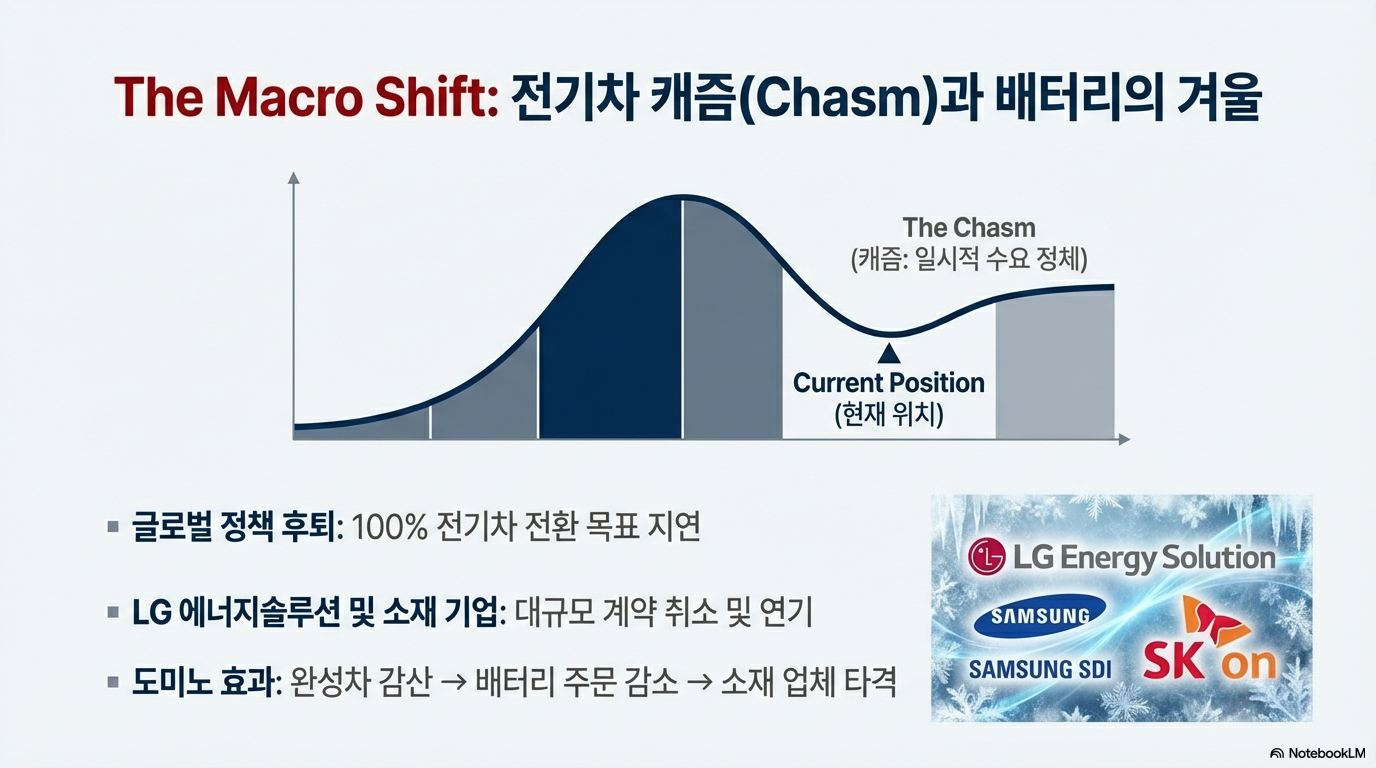 The Macro Shift: 전기차 캐즘(Chasm)과 배터리의 겨울

The Chasm
(캐즘: 일시적 수요 정체)

Current Position
(현재 위치)

▪ 글로벌 정책 후퇴: 100% 전기차 전환 목표 지연

▪ LG 에너지솔루션 및 소재 기업: 대규모 계약 취소 및 연기

▪ 도미노 효과: 완성차 감산 → 배터리 주문 감소 → 소재 업체 타격

LG Energy Solution
SAMSUNG
SAMSUNG SDI
SK on

NotebookLM